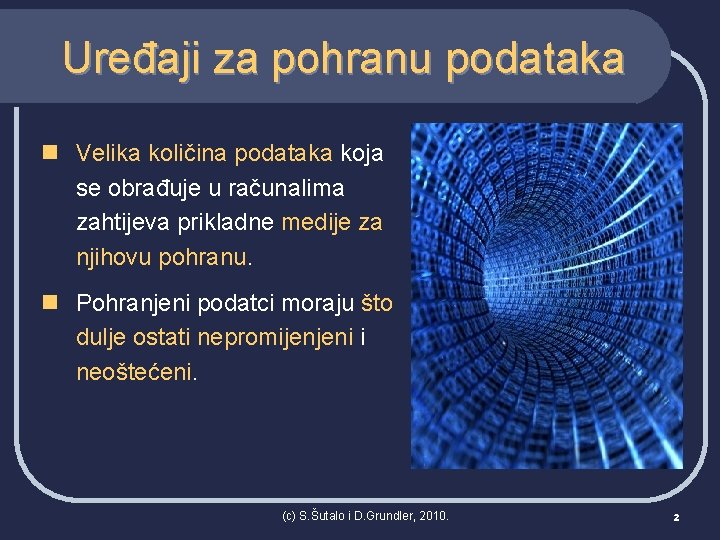 Uređaji za pohranu podataka

Velika količina podataka koja se obrađuje u računalima zahtijeva prikladne medije za njihovu pohranu.

Pohranjeni podatci moraju što dulje ostati nepromijenjeni i neoštećeni.

(c) S.Šutalo i D.Grundler, 2010.

2